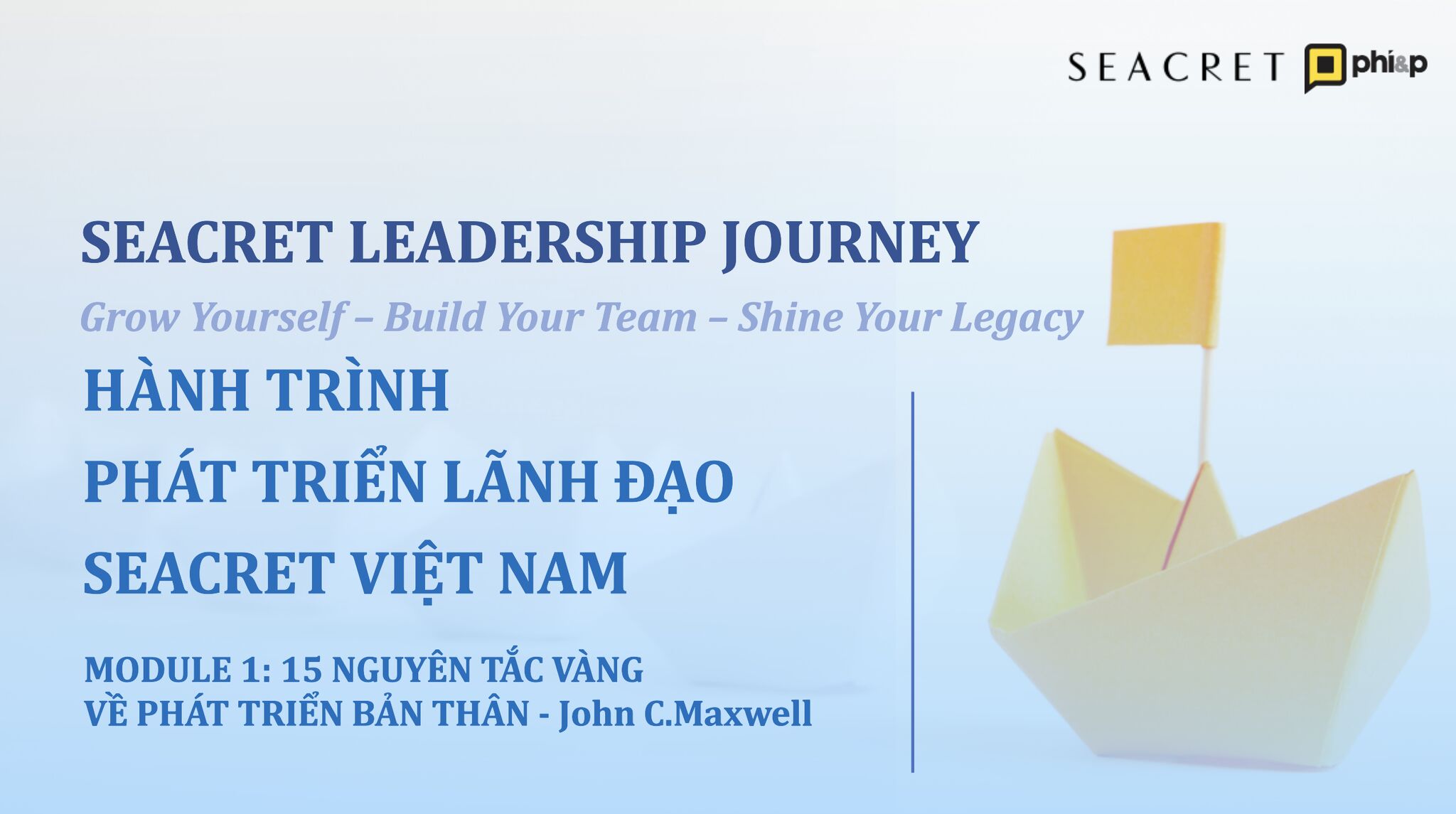 SEACRET phi&p

SEACRET LEADERSHIP JOURNEY

Grow Yourself – Build Your Team – Shine Your Legacy

HÀNH TRÌNH
PHÁT TRIỂN LÃNH ĐẠO
SEACRET VIỆT NAM

MODULE 1: 15 NGUYÊN TẮC VÀNG
VỀ PHÁT TRIỂN BẢN THÂN - John C.Maxwell